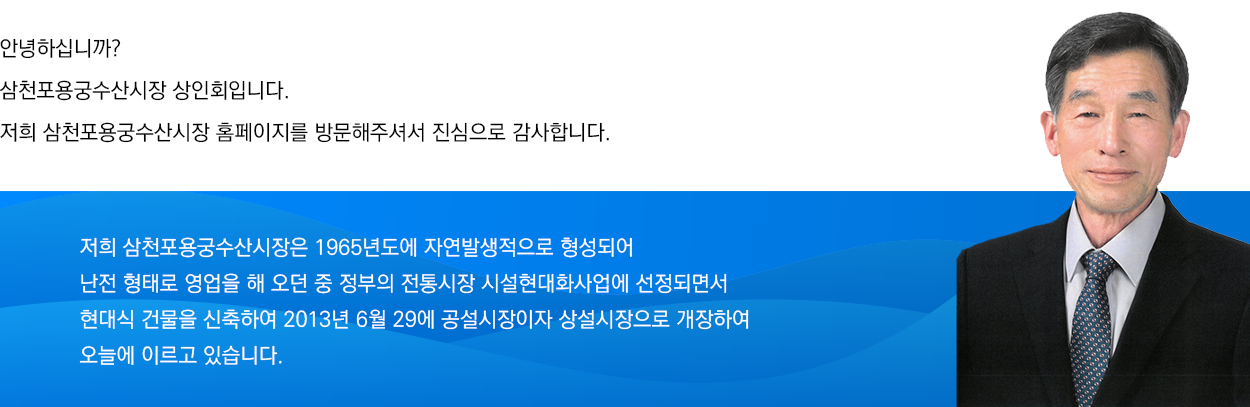 안녕하십니까?

삼천포용궁수산시장 상인회입니다.

저희 삼천포용궁수산시장 홈페이지를 방문해주셔서 진심으로 감사합니다.

저희 삼천포용궁수산시장은 1965년도에 자연발생적으로 형성되어
난전 형태로 영업을 해 오던 중 정부의 전통시장 시설현대화사업에 선정되면서
현대식 건물을 신축하여 2013년 6월 29에 공설시장이자 상설시장으로 개장하여
오늘에 이르고 있습니다.